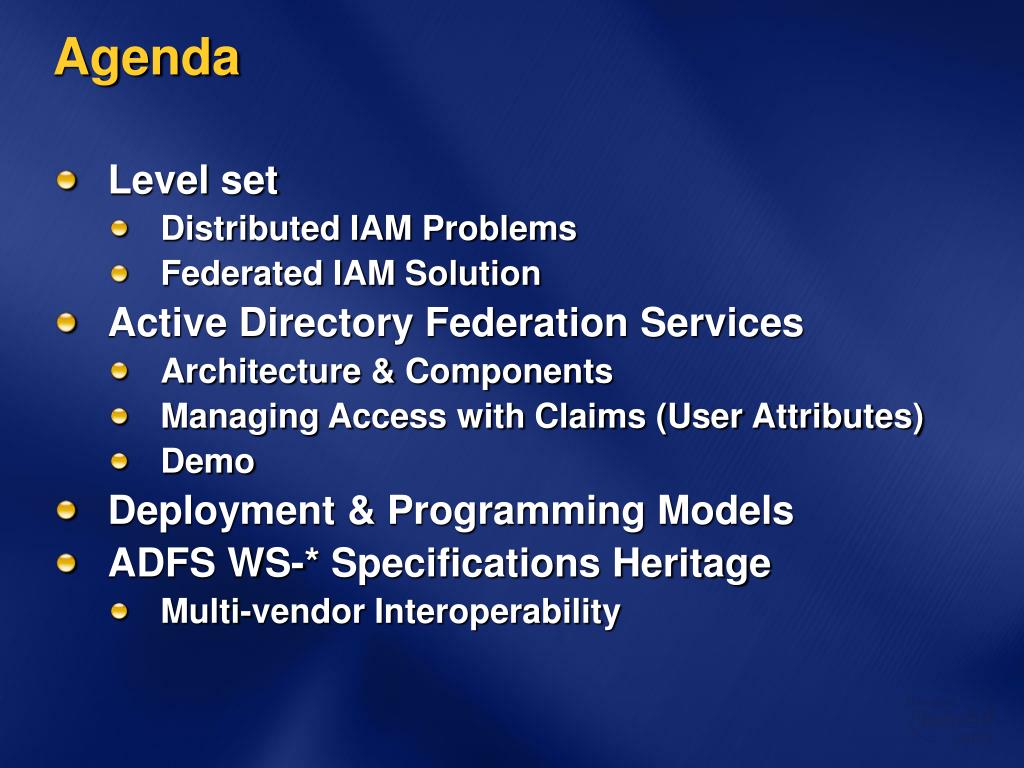 Agenda

Level set
Distributed IAM Problems
Federated IAM Solution
Active Directory Federation Services
Architecture & Components
Managing Access with Claims (User Attributes)
Demo
Deployment & Programming Models
ADFS WS-* Specifications Heritage
Multi-vendor Interoperability